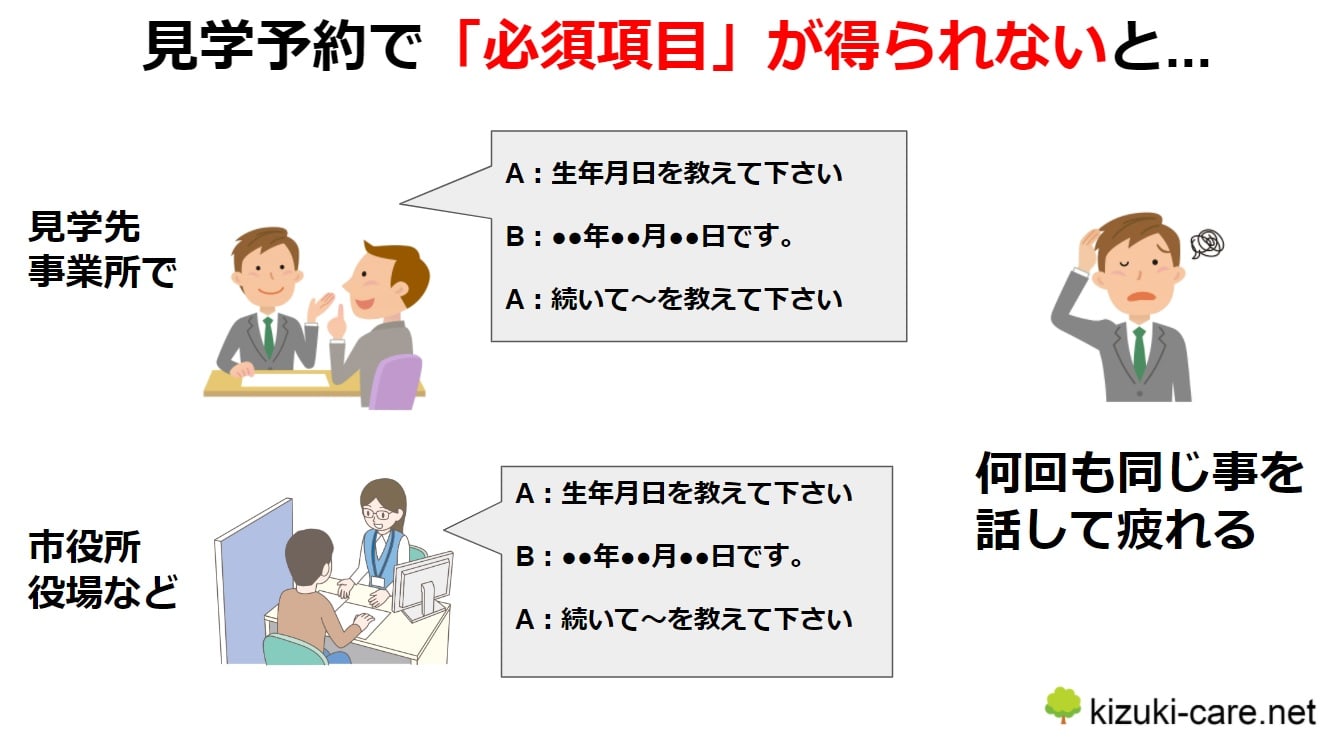 見学予約で「必須項目」が得られないと…

見学先
事業所で

A：生年月日を教えて下さい

B：●●年●●月●●日です。

A：続いて～を教えて下さい

市役所
役場など

A：生年月日を教えて下さい

B：●●年●●月●●日です。

A：続いて～を教えて下さい

何回も同じ事を
話して疲れる

kizuki-care.net